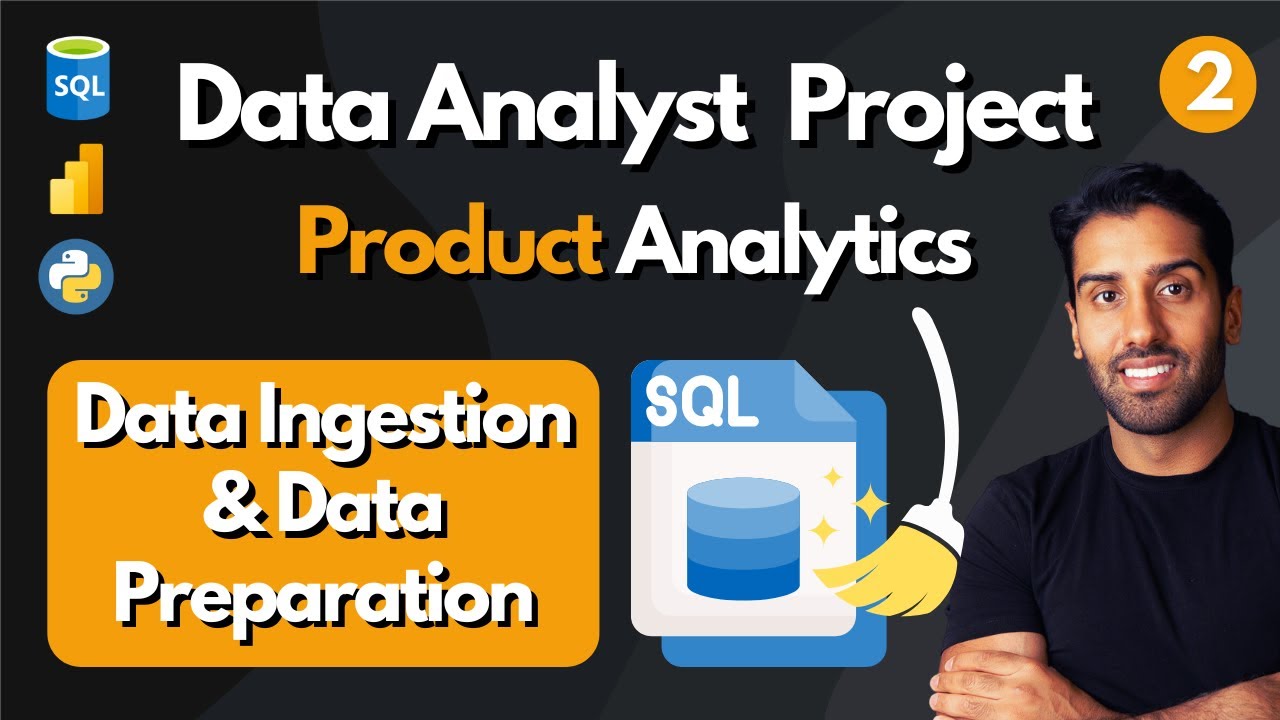 SQL

Data Analyst Project

2

Product Analytics

Data Ingestion & Data Preparation

SQL